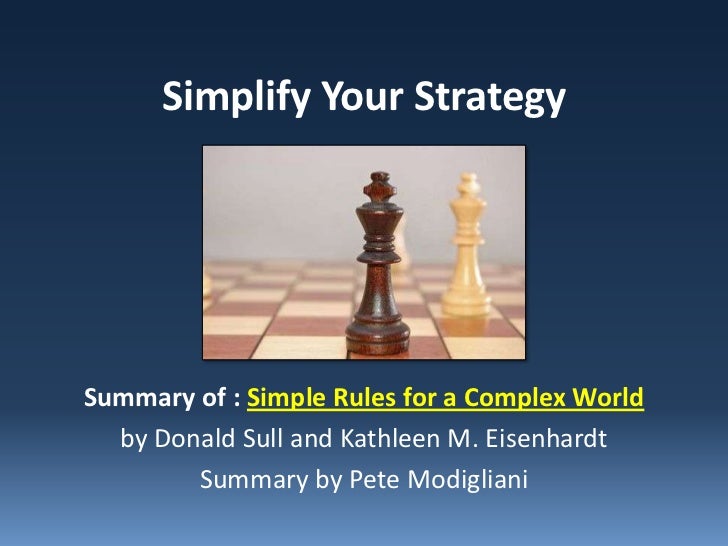 Simplify Your Strategy

Summary of : Simple Rules for a Complex World
by Donald Sull and Kathleen M. Eisenhardt
Summary by Pete Modigliani